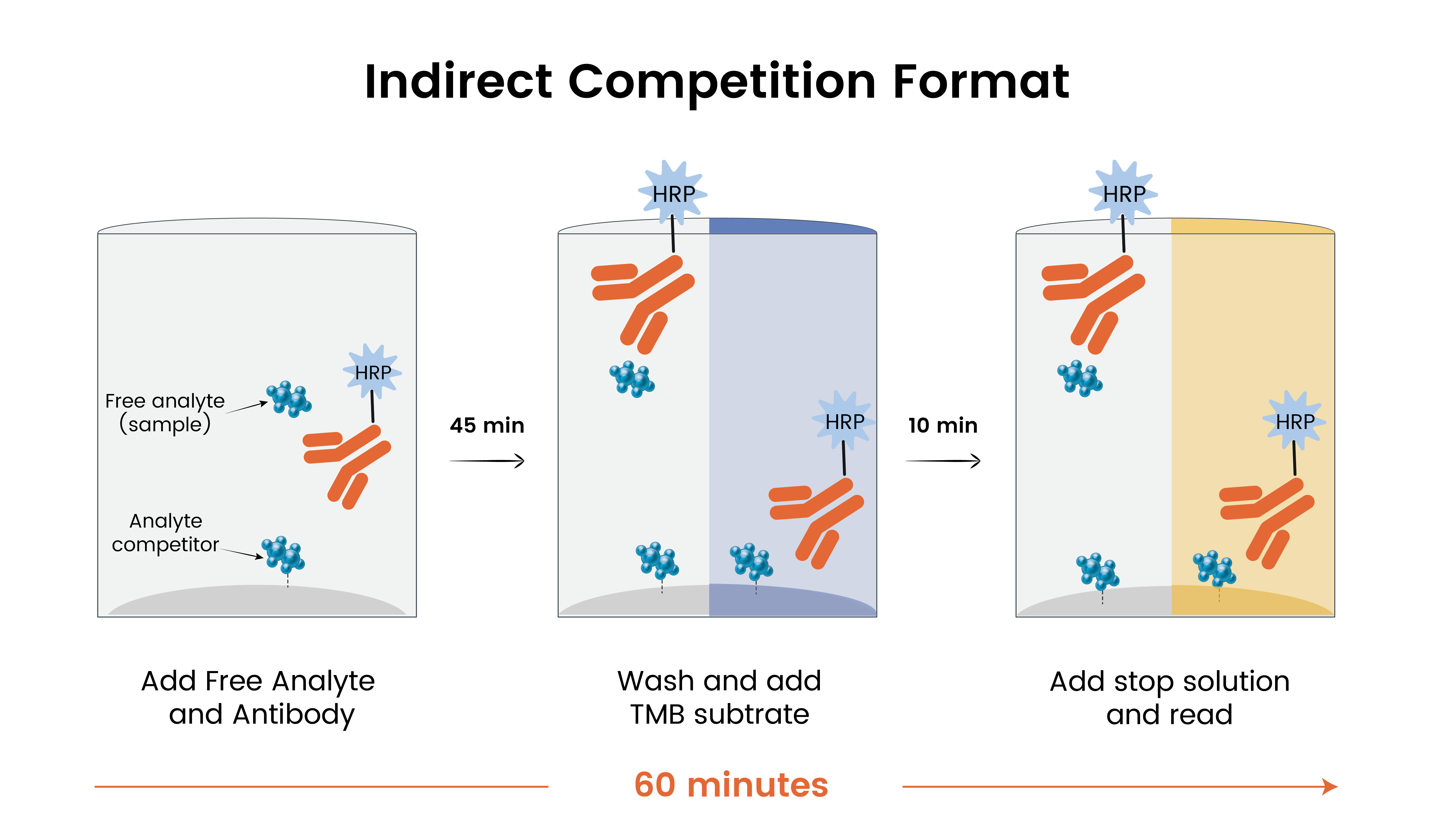 Indirect Competition Format

Free analyte (sample)

HRP

Analyte competitor

45 min

HRP

HRP

10 min

HRP

HRP

Add Free Analyte and Antibody

Wash and add TMB subtrate

Add stop solution and read

60 minutes